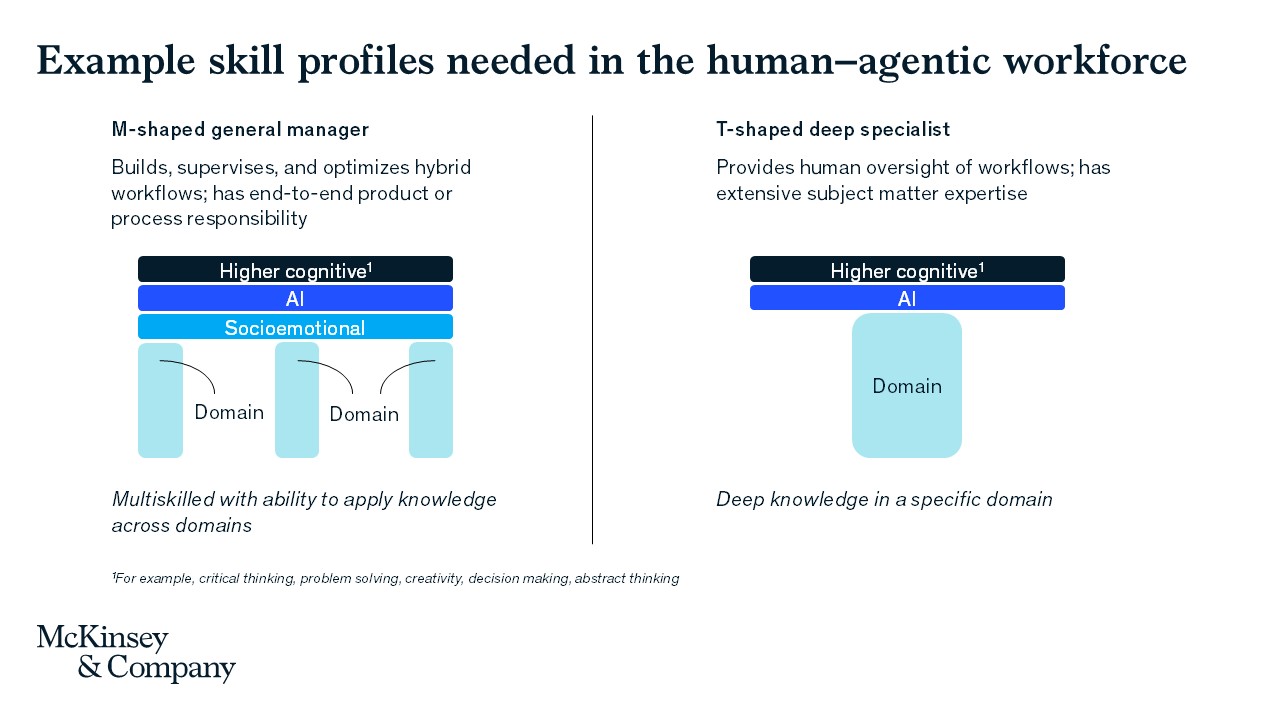 Example skill profiles needed in the human–agentic workforce

M-shaped general manager

Builds, supervises, and optimizes hybrid workflows; has end-to-end product or process responsibility

Higher cognitive$^{1}$

AI

Socioemotional

Domain

Domain

Multiskilled with ability to apply knowledge across domains

T-shaped deep specialist

Provides human oversight of workflows; has extensive subject matter expertise

Higher cognitive$^{1}$

AI

Domain

Deep knowledge in a specific domain

$^{1}$For example, critical thinking, problem solving, creativity, decision making, abstract thinking

McKinsey
& Company